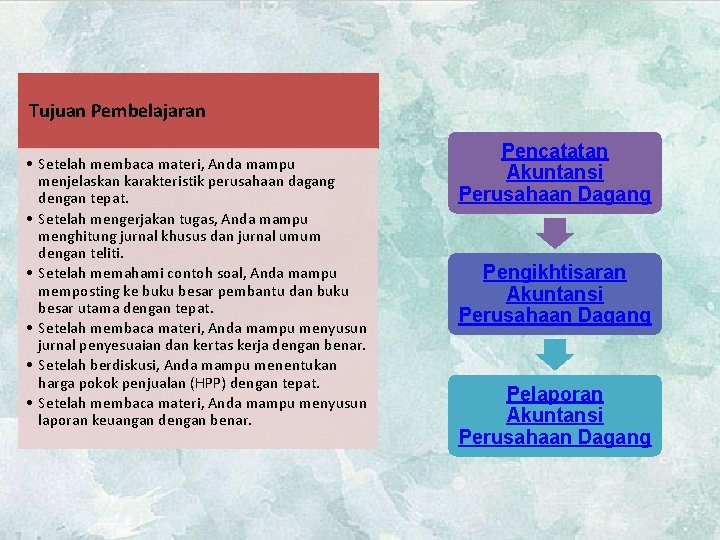 Tujuan Pembelajaran

• Setelah membaca materi, Anda mampu menjelaskan karakteristik perusahaan dagang dengan tepat.
• Setelah mengerjakan tugas, Anda mampu menghitung jurnal khusus dan jurnal umum dengan teliti.
• Setelah memahami contoh soal, Anda mampu memposting ke buku besar pembantu dan buku besar utama dengan tepat.
• Setelah membaca materi, Anda mampu menyusun jurnal penyesuaian dan kertas kerja dengan benar.
• Setelah berdiskusi, Anda mampu menentukan harga pokok penjualan (HPP) dengan tepat.
• Setelah membaca materi, Anda mampu menyusun laporan keuangan dengan benar.

Pencatatan Akuntansi Perusahaan Dagang

Pengikhtisaran Akuntansi Perusahaan Dagang

Pelaporan Akuntansi Perusahaan Dagang